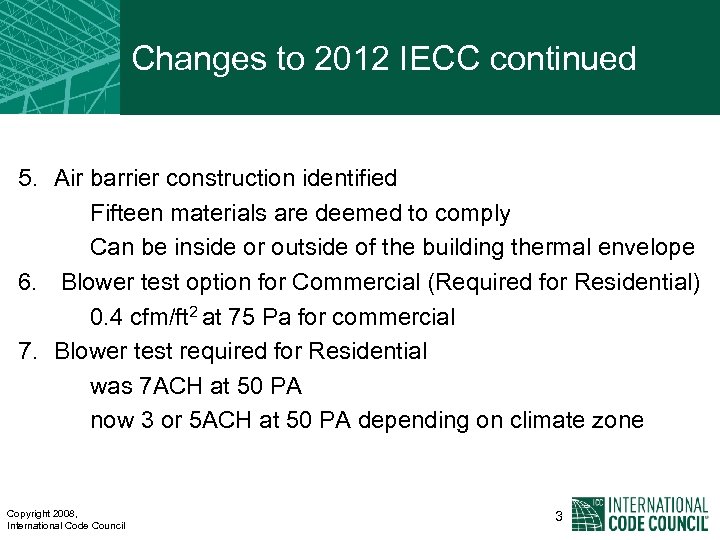 Changes to 2012 IECC continued

5. Air barrier construction identified

Fifteen materials are deemed to comply

Can be inside or outside of the building thermal envelope

6. Blower test option for Commercial (Required for Residential)

0.4 cfm/ft$^2$ at 75 Pa for commercial

7. Blower test required for Residential

was 7ACH at 50 PA

now 3 or 5ACH at 50 PA depending on climate zone

Copyright 2008, International Code Council

3

ICC INTERNATIONAL CODE COUNCIL